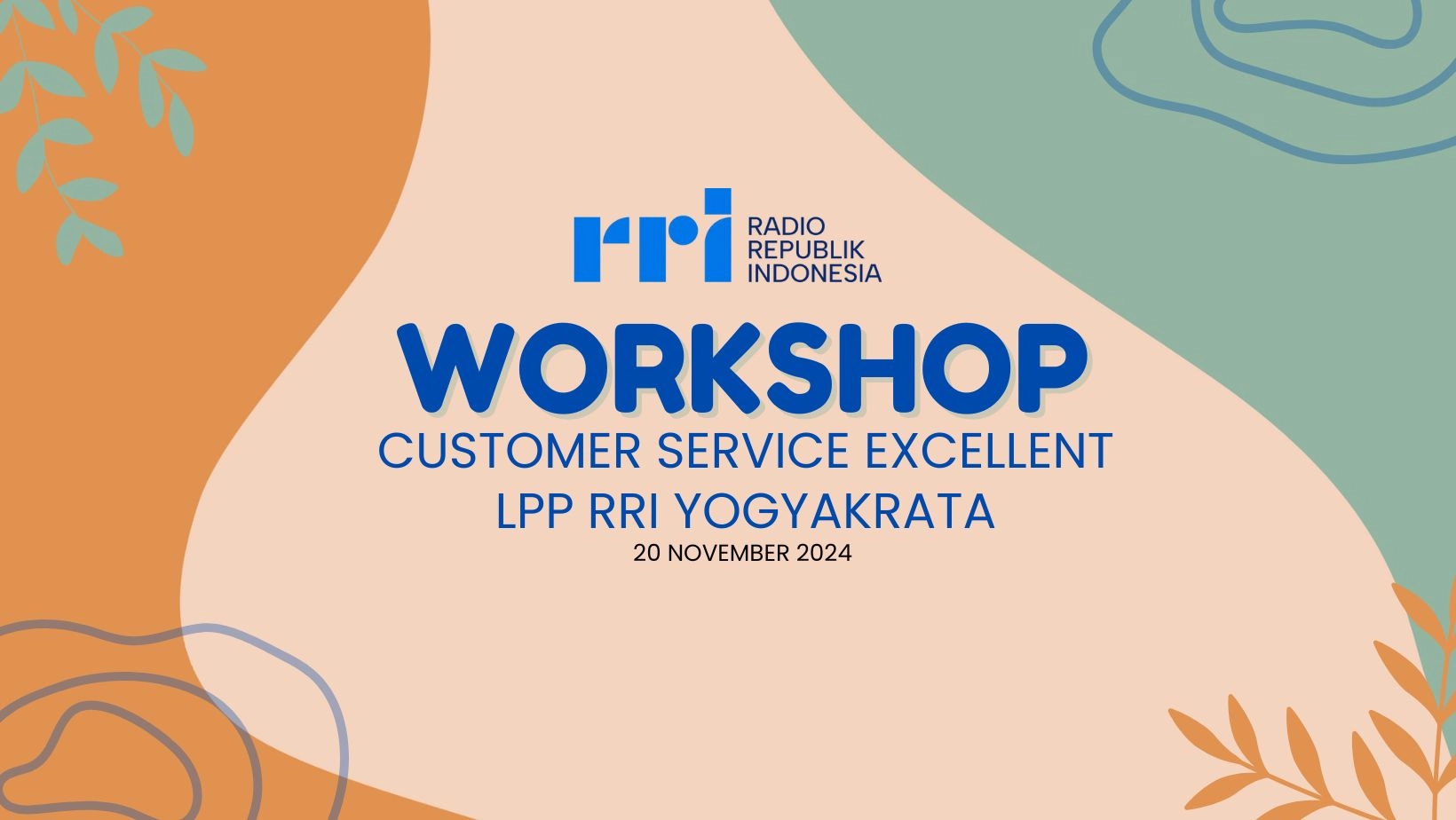 rri RADIO REPUBLIK INDONESIA

WORKSHOP

CUSTOMER SERVICE EXCELLENT

LPP RRI YOGYAKRATA

20 NOVEMBER 2024